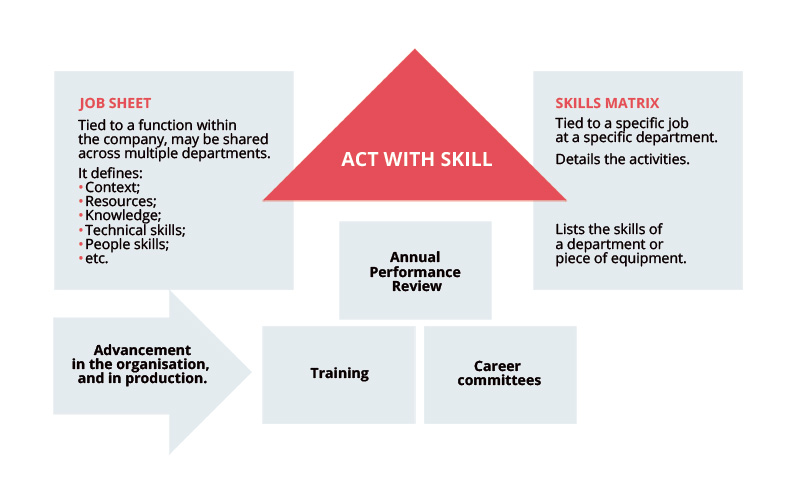 JOB SHEET
Tied to a function within the company, may be shared across multiple departments.

It defines:
• Context;
• Resources;
• Knowledge;
• Technical skills;
• People skills;
• etc.

ACT WITH SKILL

SKILLS MATRIX
Tied to a specific job at a specific department.

Details the activities.

Lists the skills of a department or piece of equipment.

Annual Performance Review

Advancement in the organisation, and in production.

Training

Career committees